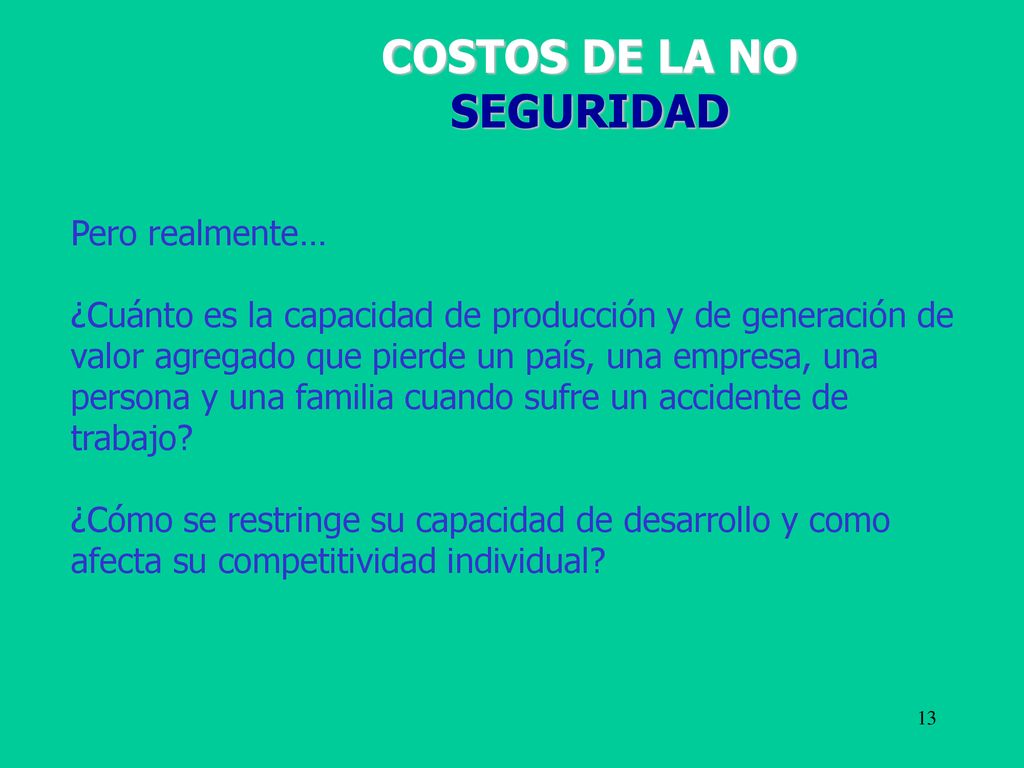 COSTOS DE LA NO SEGURIDAD

Pero realmente…

¿Cuánto es la capacidad de producción y de generación de valor agregado que pierde un país, una empresa, una persona y una familia cuando sufre un accidente de trabajo?

¿Cómo se restringe su capacidad de desarrollo y como afecta su competitividad individual?

13